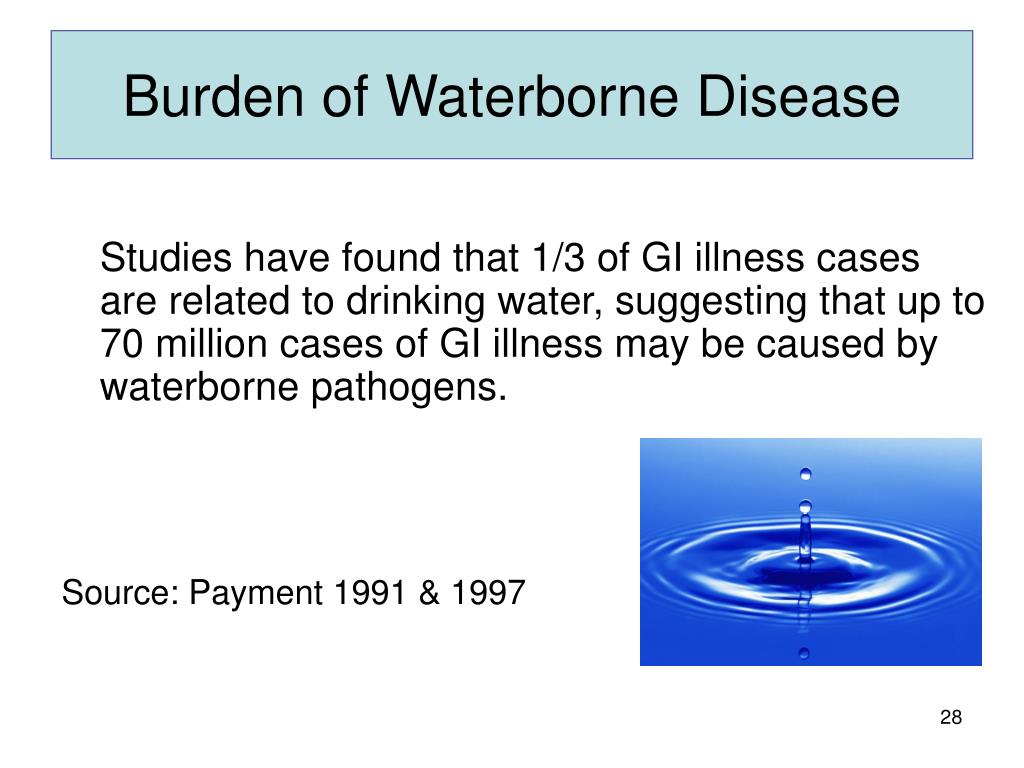 Burden of Waterborne Disease

Studies have found that 1/3 of GI illness cases are related to drinking water, suggesting that up to 70 million cases of GI illness may be caused by waterborne pathogens.

Source: Payment 1991 & 1997

28